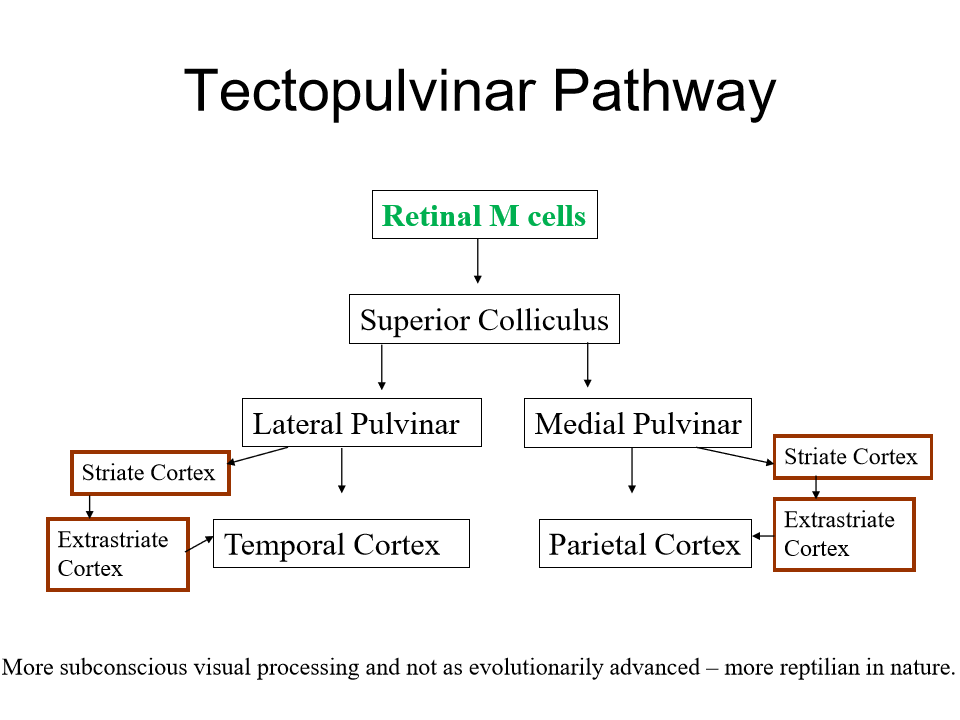 Tectopulvinar Pathway

Retinal M cells

Superior Colliculus

Lateral Pulvinar

Medial Pulvinar

Striate Cortex

Striate Cortex

Extrastriate Cortex

Temporal Cortex

Parietal Cortex

Extrastriate Cortex

More subconscious visual processing and not as evolutionarily advanced – more reptilian in nature.